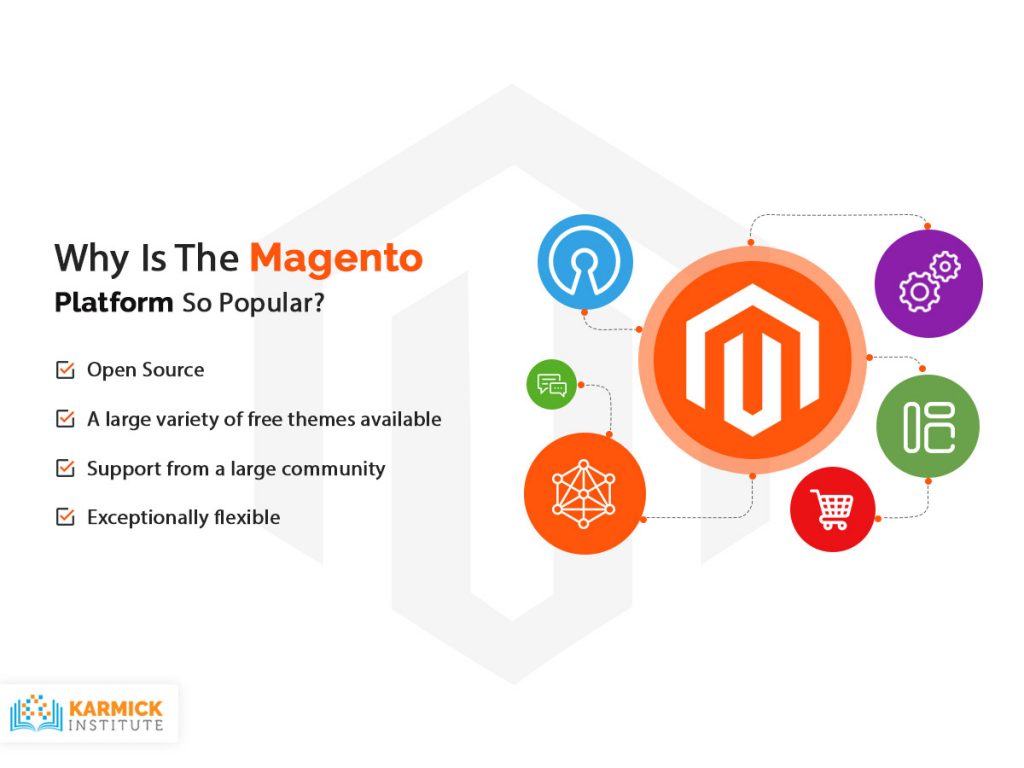 Why Is The Magento Platform So Popular?

Open Source

A large variety of free themes available

Support from a large community

Exceptionally flexible

KARMICK INSTITUTE